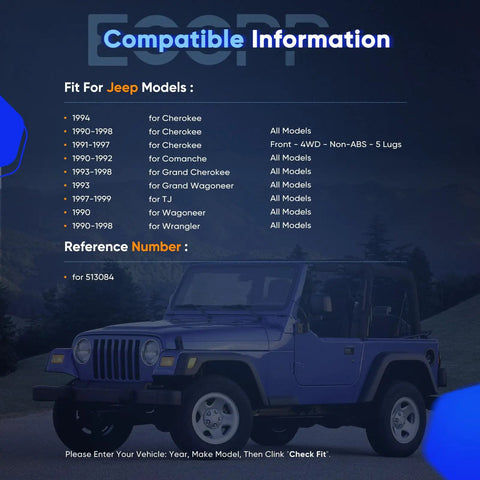 ECCPP

Compatible Information

Fit For Jeep Models :

| | | |
|---|---|---|
| • 1994 | for Cherokee | |
| • 1990-1998 | for Cherokee | All Models |
| • 1991-1997 | for Cherokee | Front - 4WD - Non-ABS - 5 Lugs |
| • 1990-1992 | for Comanche | All Models |
| • 1993-1998 | for Grand Cherokee | All Models |
| • 1993 | for Grand Wagoneer | All Models |
| • 1997-1999 | for TJ | All Models |
| • 1990 | for Wagoneer | All Models |
| • 1990-1998 | for Wrangler | All Models |

Reference Number :

• for 513084

Please Enter Your Vehicle: Year, Make Model, Then Clink "Check Fit".